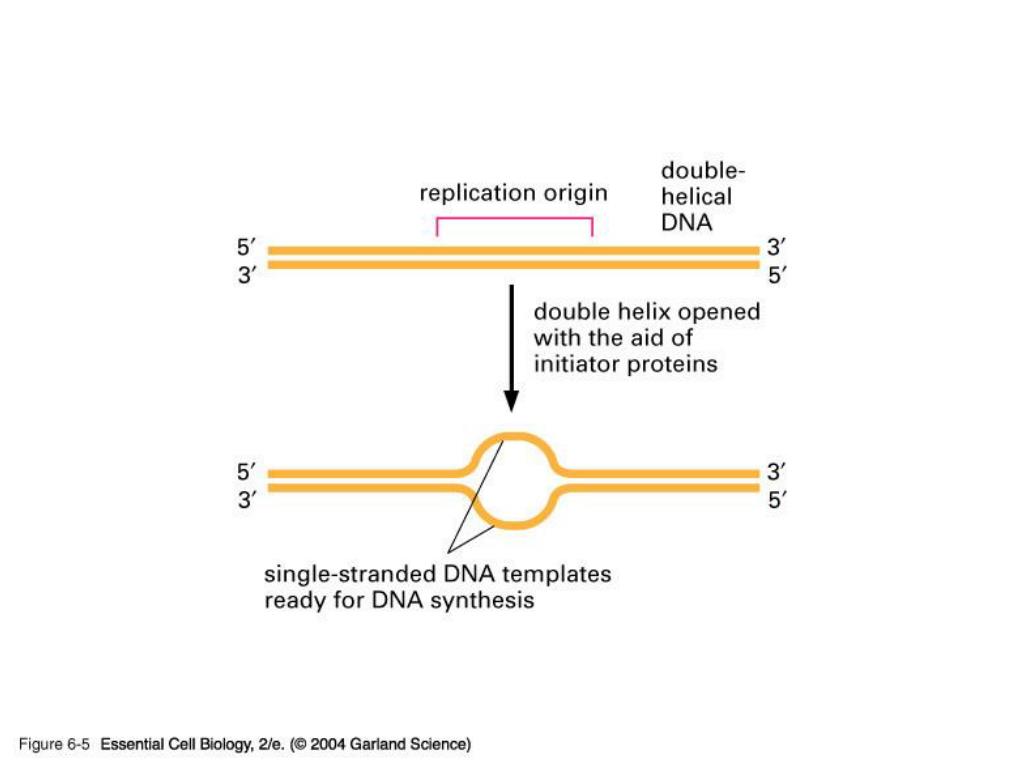 replication origin

double-helical DNA

5′
3′

3′
5′

double helix opened with the aid of initiator proteins

5′
3′

3′
5′

single-stranded DNA templates ready for DNA synthesis

Figure 6-5 Essential Cell Biology, 2/e. (© 2004 Garland Science)